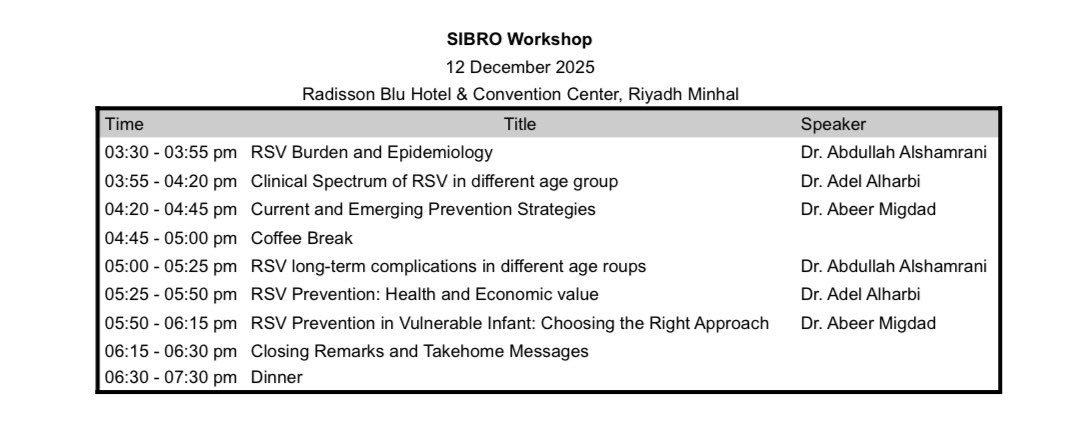 SIBRO Workshop
12 December 2025
Radisson Blu Hotel & Convention Center, Riyadh Minhal

| Time | Title | Speaker |
|---|---|---|
| 03:30 - 03:55 pm | RSV Burden and Epidemiology | Dr. Abdullah Alshamrani |
| 03:55 - 04:20 pm | Clinical Spectrum of RSV in different age group | Dr. Adel Alharbi |
| 04:20 - 04:45 pm | Current and Emerging Prevention Strategies | Dr. Abeer Migdad |
| 04:45 - 05:00 pm | Coffee Break | |
| 05:00 - 05:25 pm | RSV long-term complications in different age roups | Dr. Abdullah Alshamrani |
| 05:25 - 05:50 pm | RSV Prevention: Health and Economic value | Dr. Adel Alharbi |
| 05:50 - 06:15 pm | RSV Prevention in Vulnerable Infant: Choosing the Right Approach | Dr. Abeer Migdad |
| 06:15 - 06:30 pm | Closing Remarks and Takehome Messages | |
| 06:30 - 07:30 pm | Dinner | |